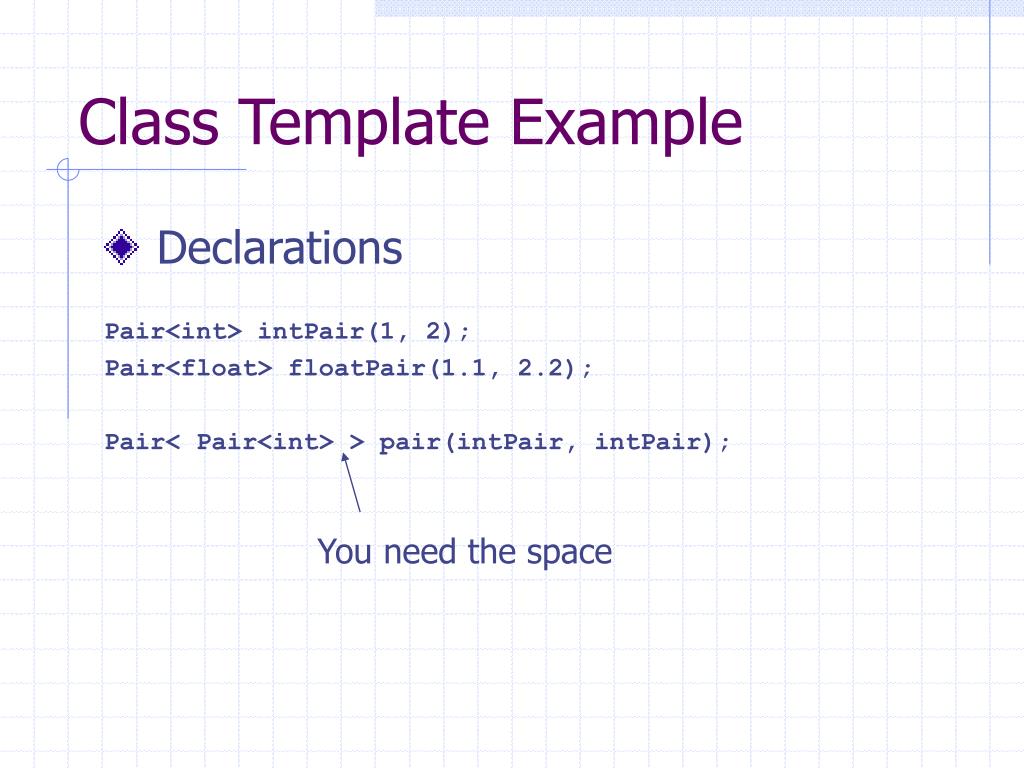 Class Template Example

Declarations

Pair<int> intPair(1, 2);
Pair<float> floatPair(1.1, 2.2);

Pair< Pair<int> > pair(intPair, intPair);

You need the space